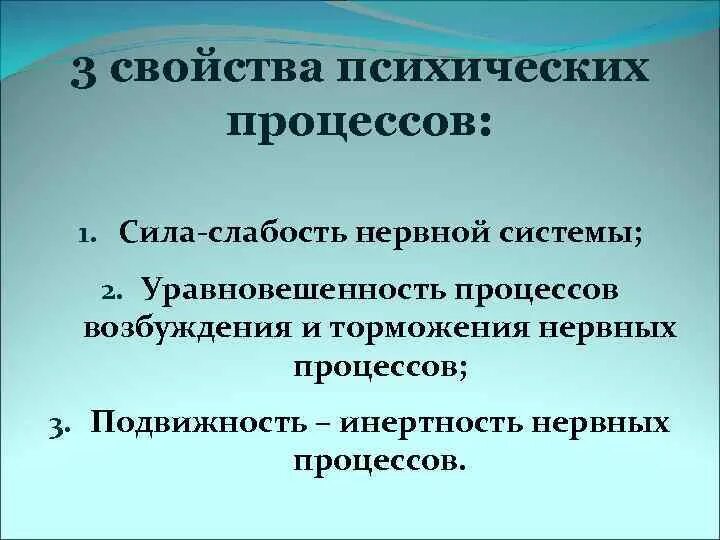 3 свойства психических процессов:

1. Сила-слабость нервной системы;
2. Уравновешенность процессов возбуждения и торможения нервных процессов;
3. Подвижность – инертность нервных процессов.